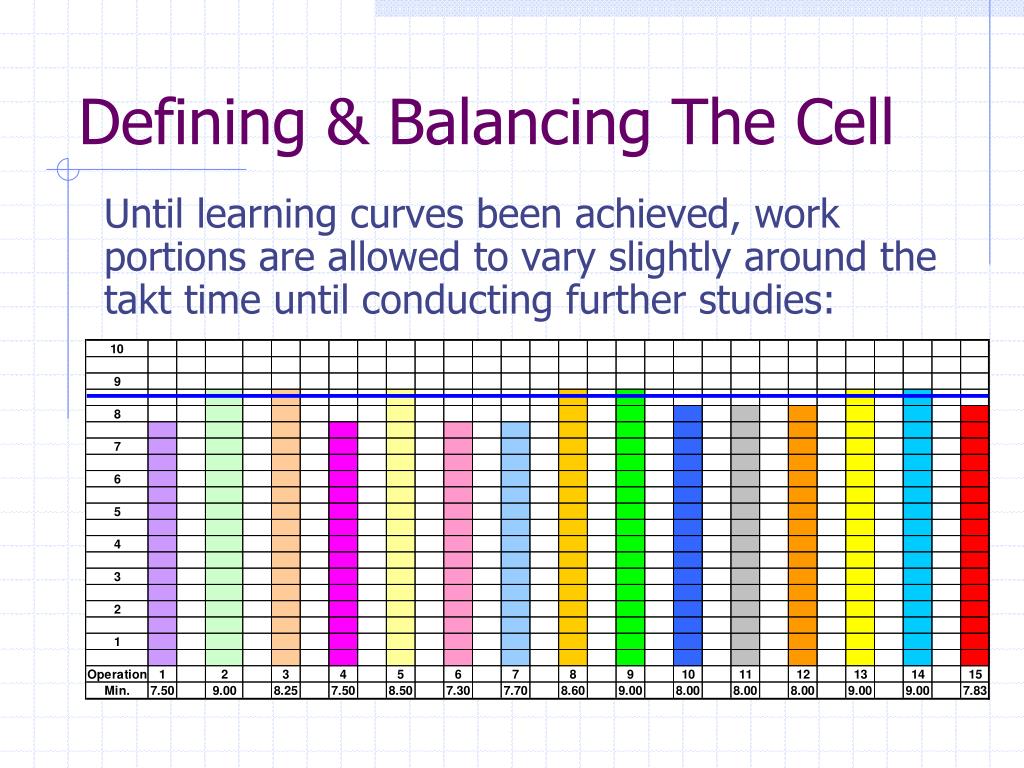 Defining & Balancing The Cell

Until learning curves been achieved, work portions are allowed to vary slightly around the takt time until conducting further studies:

10
9
8
7
6
5
4
3
2
1

| Operation | 1 | 2 | 3 | 4 | 5 | 6 | 7 | 8 | 9 | 10 | 11 | 12 | 13 | 14 | 15 |
|---|---|---|---|---|---|---|---|---|---|---|---|---|---|---|---|
| Min. | 7.50 | 9.00 | 8.25 | 7.50 | 8.50 | 7.30 | 7.70 | 8.60 | 9.00 | 8.00 | 8.00 | 8.00 | 9.00 | 9.00 | 7.83 |